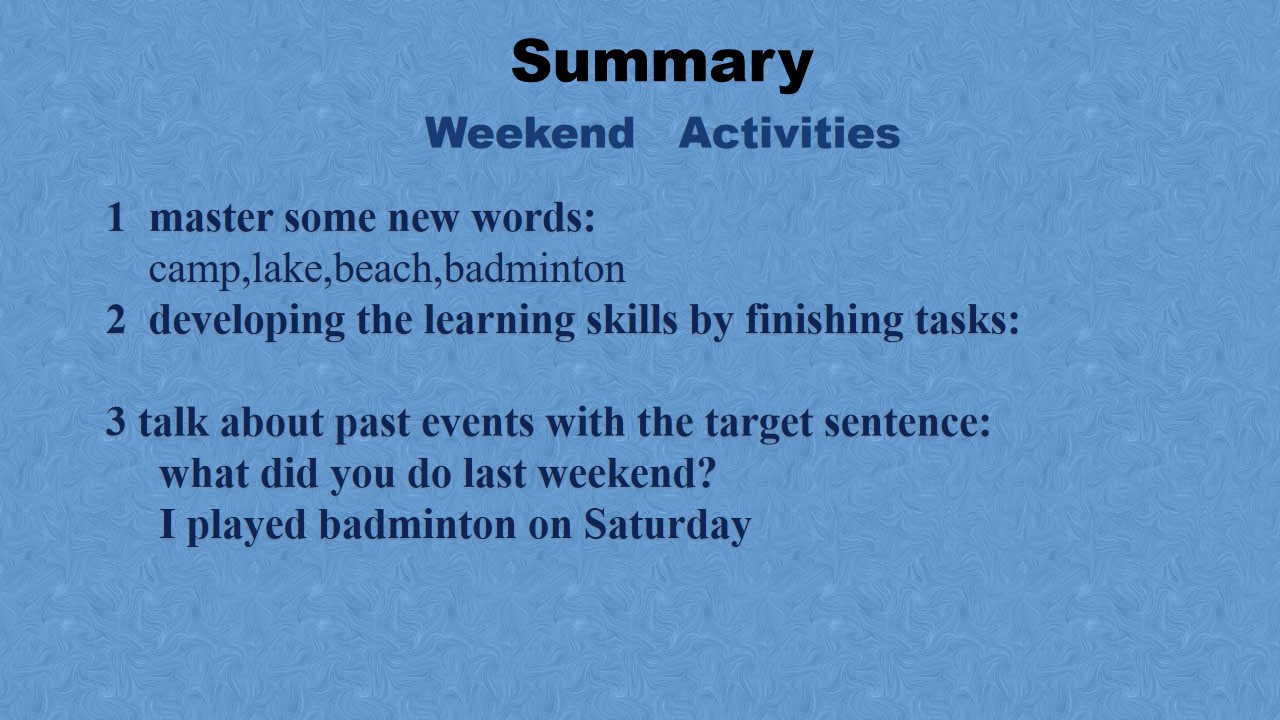 Summary

Weekend Activities

1 master some new words:
camp,lake,beach,badminton
2 developing the learning skills by finishing tasks:

3 talk about past events with the target sentence:
what did you do last weekend?
I played badminton on Saturday